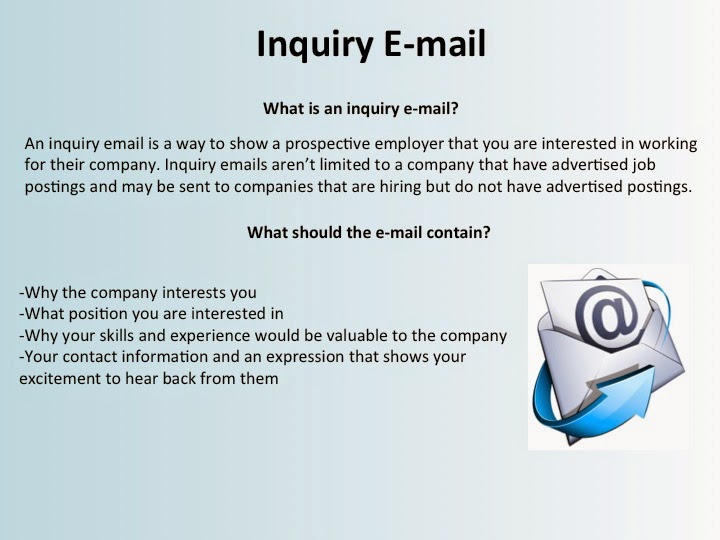 Inquiry E-mail

What is an inquiry e-mail?

An inquiry email is a way to show a prospective employer that you are interested in working for their company. Inquiry emails aren't limited to a company that have advertised job postings and may be sent to companies that are hiring but do not have advertised postings.

What should the e-mail contain?

-Why the company interests you
-What position you are interested in
-Why your skills and experience would be valuable to the company
-Your contact information and an expression that shows your excitement to hear back from them

@